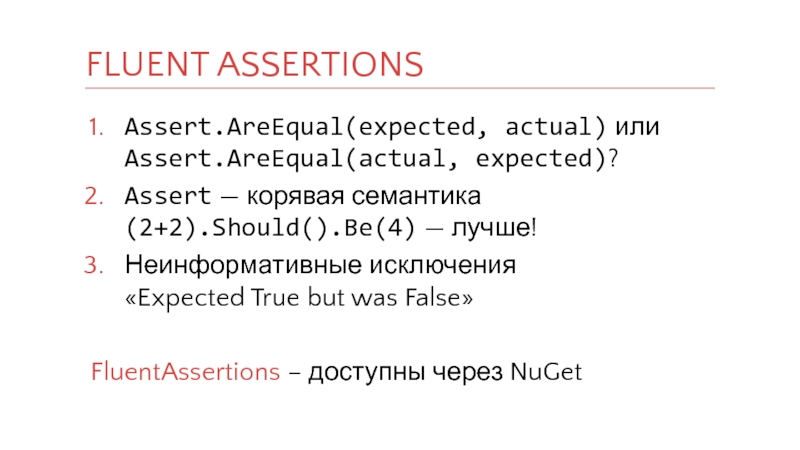 FLUENT ASSERTIONS

1. Assert.AreEqual(expected, actual) или Assert.AreEqual(actual, expected)?
2. Assert — корявая семантика (2+2).Should().Be(4) — лучше!
3. Неинформативные исключения «Expected True but was False»

FluentAssertions – доступны через NuGet